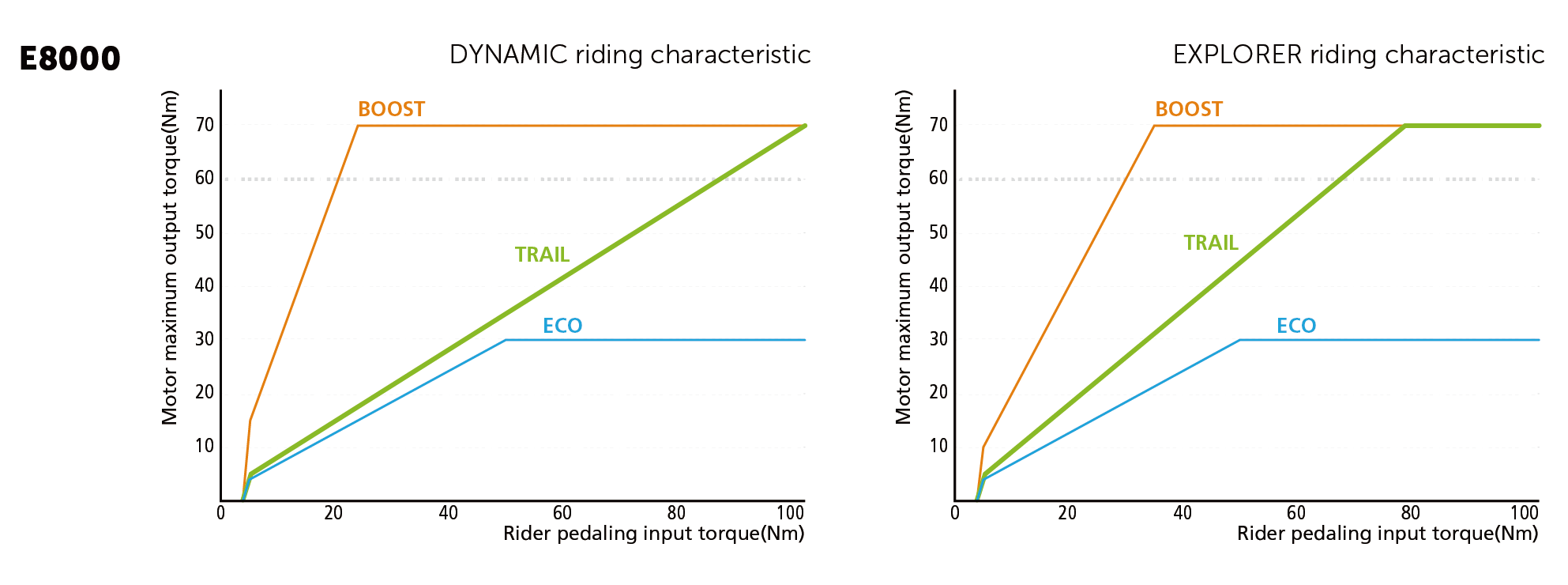 E8000

DYNAMIC riding characteristic

Motor maximum output torque(Nm)

70
60
50
40
30
20
10

BOOST
TRAIL
ECO

0 20 40 60 80 100
Rider pedaling input torque(Nm)

EXPLORER riding characteristic

Motor maximum output torque(Nm)

70
60
50
40
30
20
10

BOOST
TRAIL
ECO

0 20 40 60 80 100
Rider pedaling input torque(Nm)